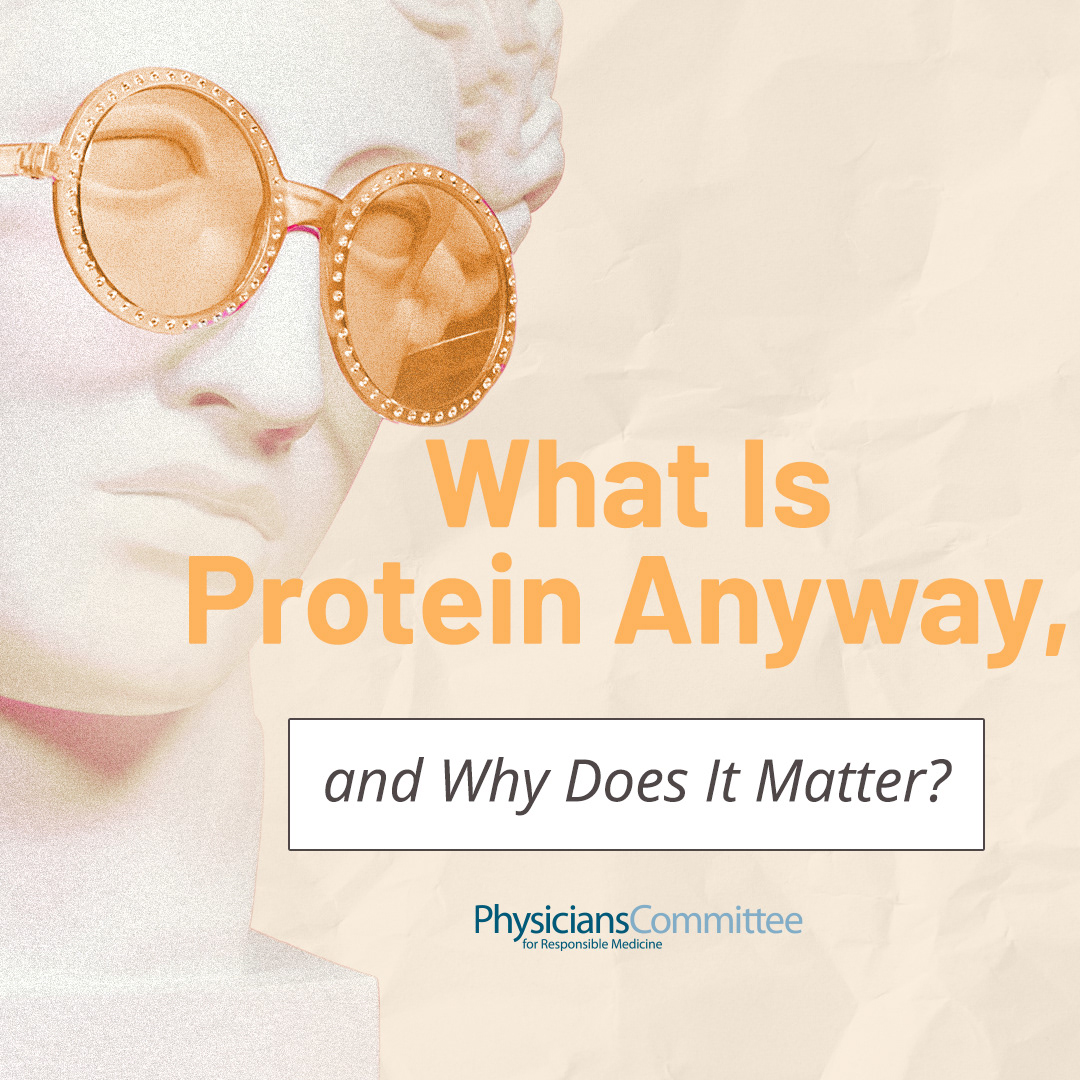 What Is Protein Anyway,

and Why Does It Matter?

PhysiciansCommittee
for Responsible Medicine